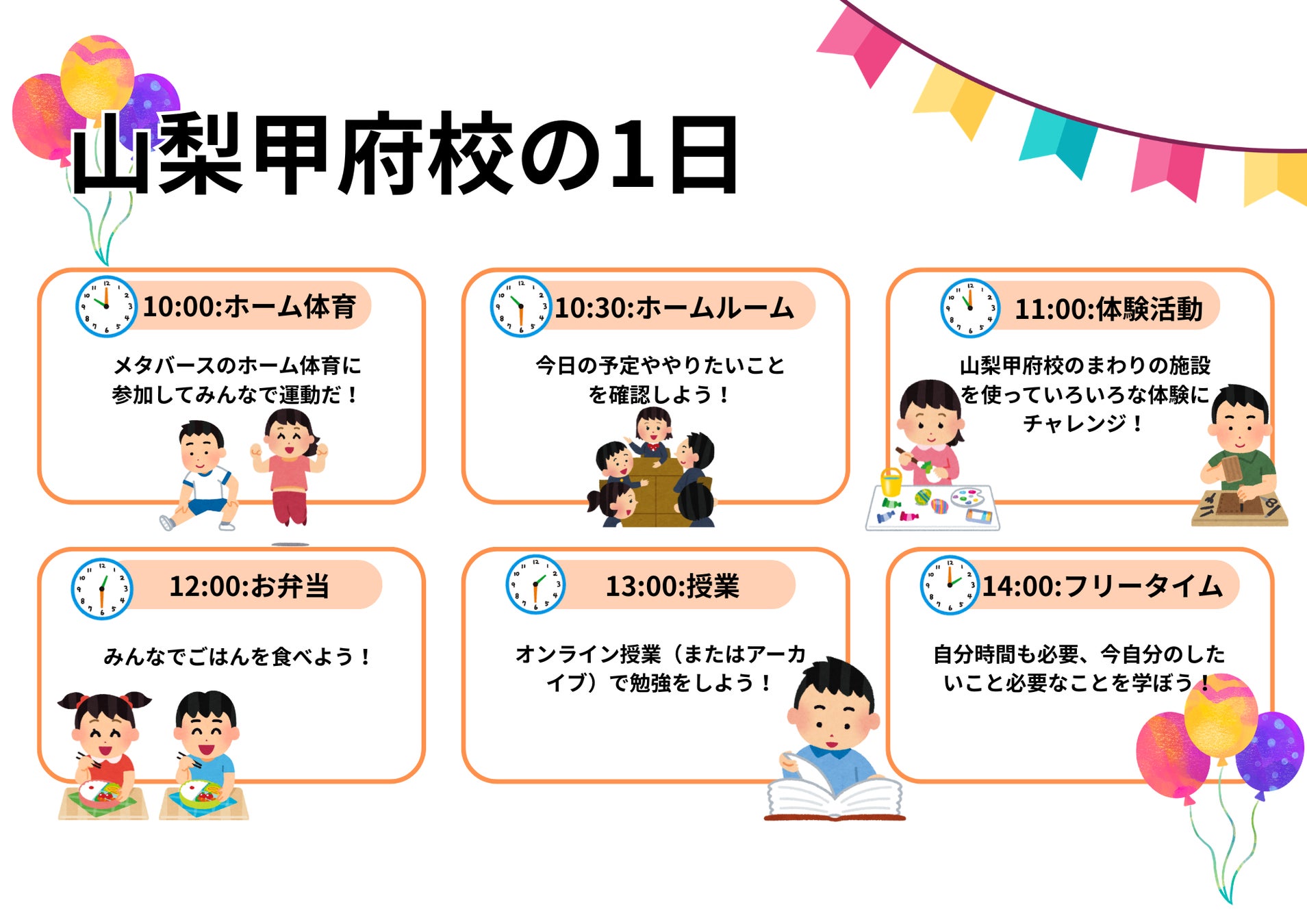 山梨甲府校の1日

10:00:ホーム体育

メタバースのホーム体育に参加してみんなで運動だ！

10:30:ホームルーム

今日の予定ややりたいことを確認しよう！

11:00:体験活動

山梨甲府校のまわりの施設を使っていろいろな体験にチャレンジ！

12:00:お弁当

みんなでごはんを食べよう！

13:00:授業

オンライン授業（またはアーカイブ）で勉強をしよう！

14:00:フリータイム

自分時間も必要、今自分のしたいこと必要なことを学ぼう！